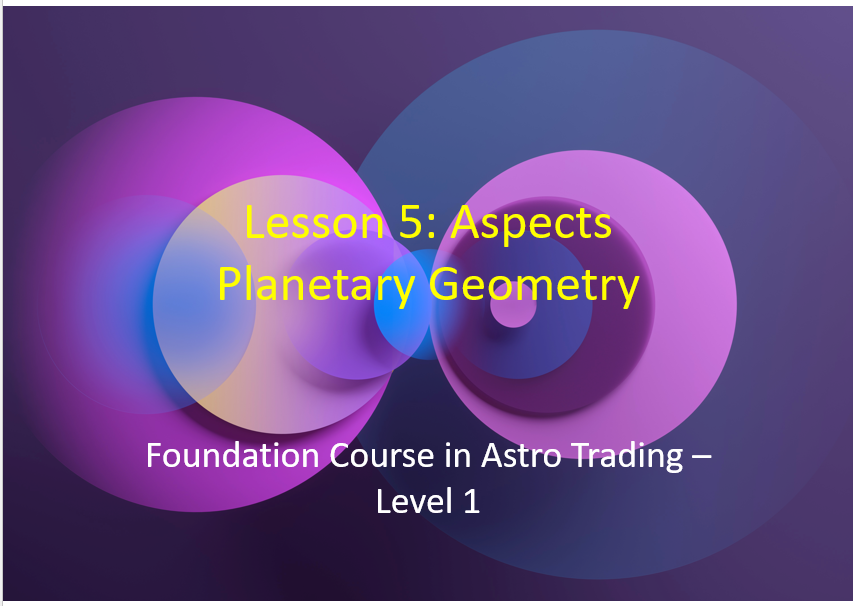 Lesson 5: Aspects
Planetary Geometry

Foundation Course in Astro Trading – Level 1